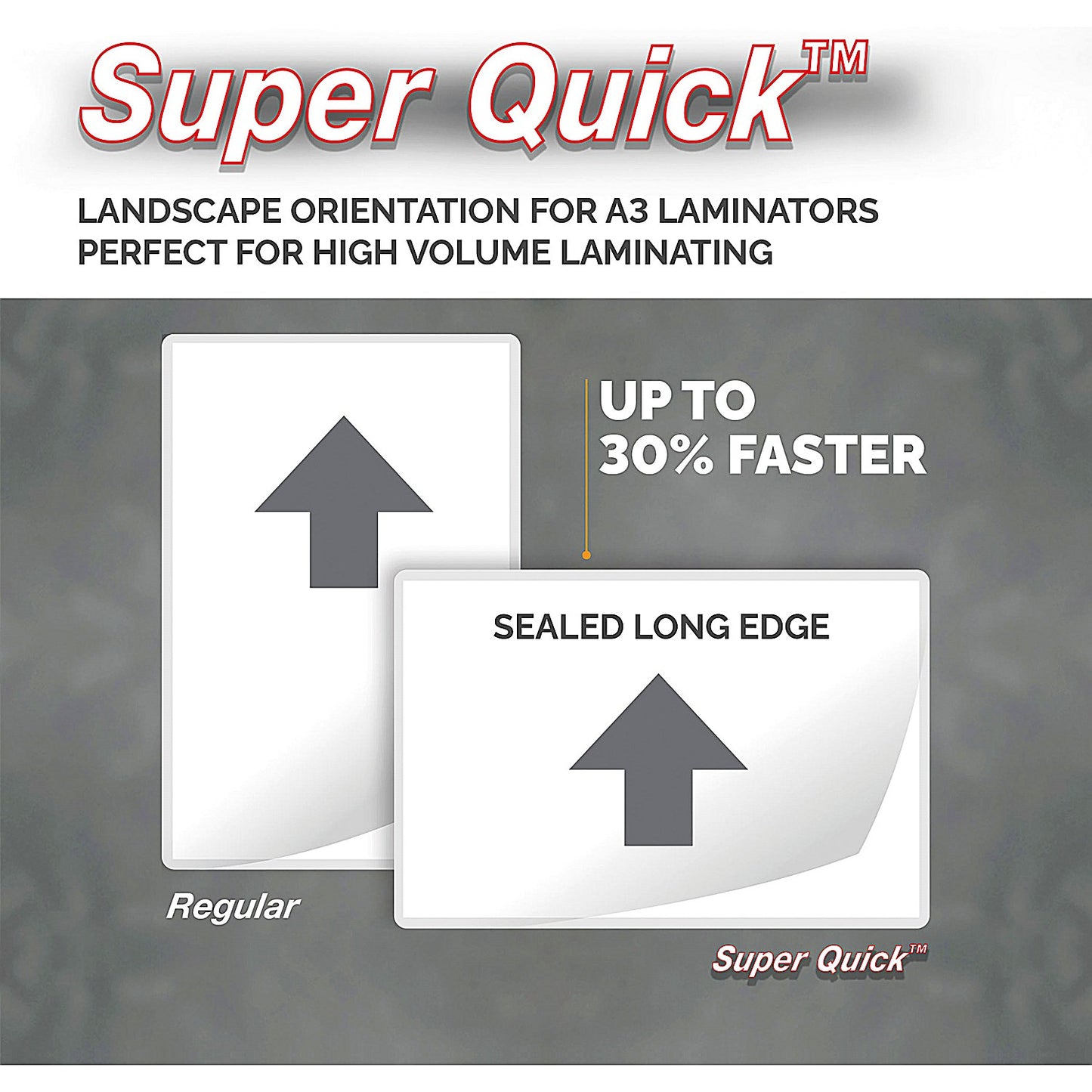 Super Quick™

LANDSCAPE ORIENTATION FOR A3 LAMINATORS
PERFECT FOR HIGH VOLUME LAMINATING

UP TO
30% FASTER

SEALED LONG EDGE

Regular

Super Quick™